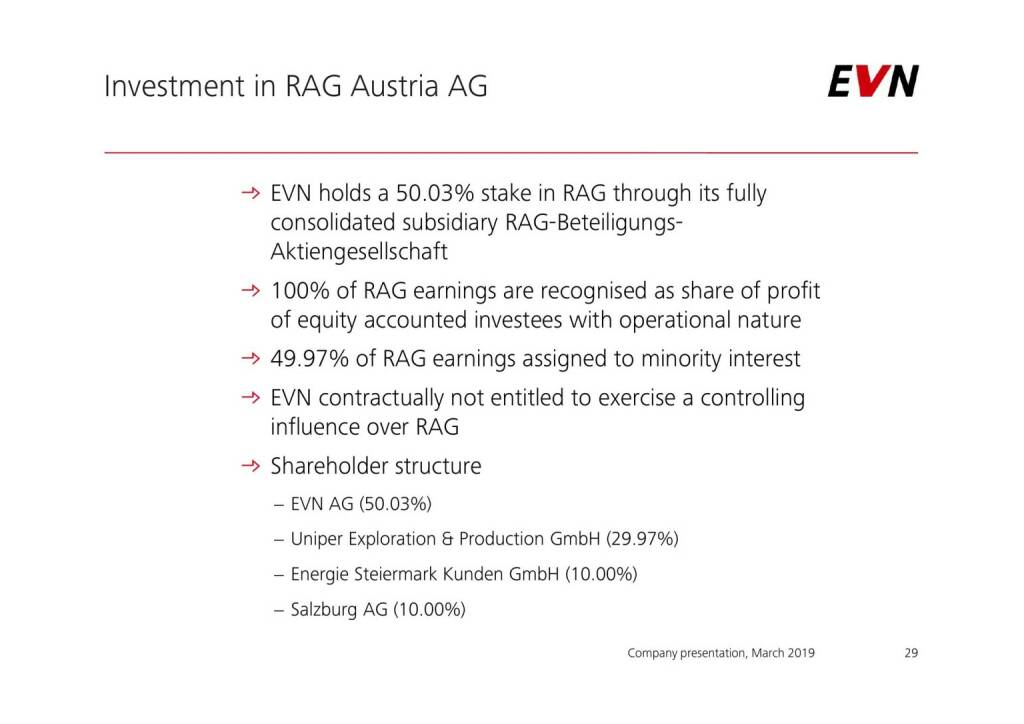 Investment in RAG Austria AG

EVN

→ EVN holds a 50.03% stake in RAG through its fully consolidated subsidiary RAG-Beteiligungs-Aktiengesellschaft

→ 100% of RAG earnings are recognised as share of profit of equity accounted investees with operational nature

→ 49.97% of RAG earnings assigned to minority interest

→ EVN contractually not entitled to exercise a controlling influence over RAG

→ Shareholder structure

– EVN AG (50.03%)

– Uniper Exploration & Production GmbH (29.97%)

– Energie Steiermark Kunden GmbH (10.00%)

– Salzburg AG (10.00%)

Company presentation, March 2019

29